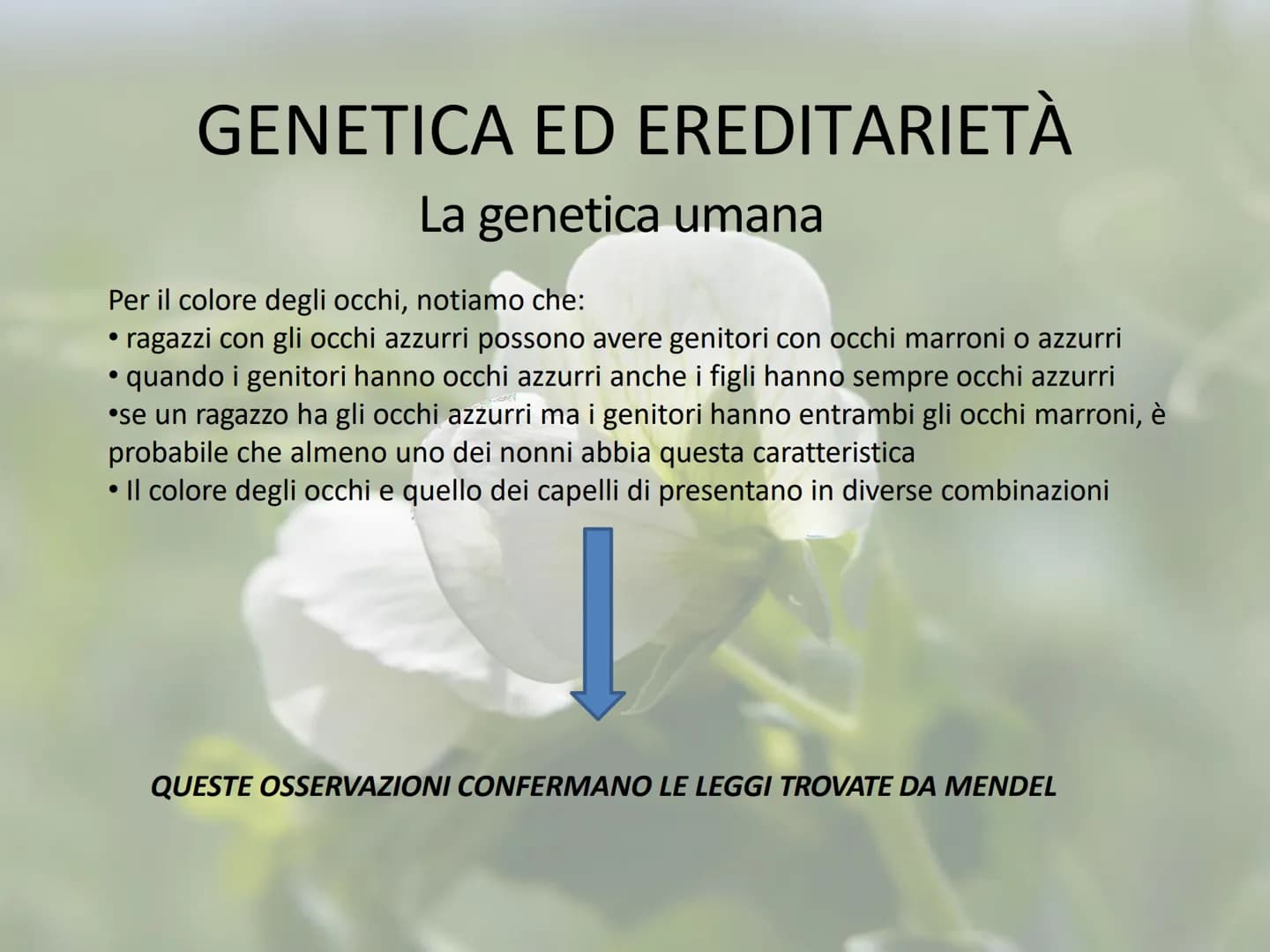 GENETICA ED EREDITARIETÀ
La genetica umana

Per il colore degli occhi, notiamo che:
• ragazzi con gli occhi azzurri possono avere genitori con occhi marroni o azzurri
• quando i genitori hanno occhi azzurri anche i figli hanno sempre occhi azzurri
•se un ragazzo ha gli occhi azzurri ma i genitori hanno entrambi gli occhi marroni, è probabile che almeno uno dei nonni abbia questa caratteristica
• Il colore degli occhi e quello dei capelli di presentano in diverse combinazioni

QUESTE OSSERVAZIONI CONFERMANO LE LEGGI TROVATE DA MENDEL